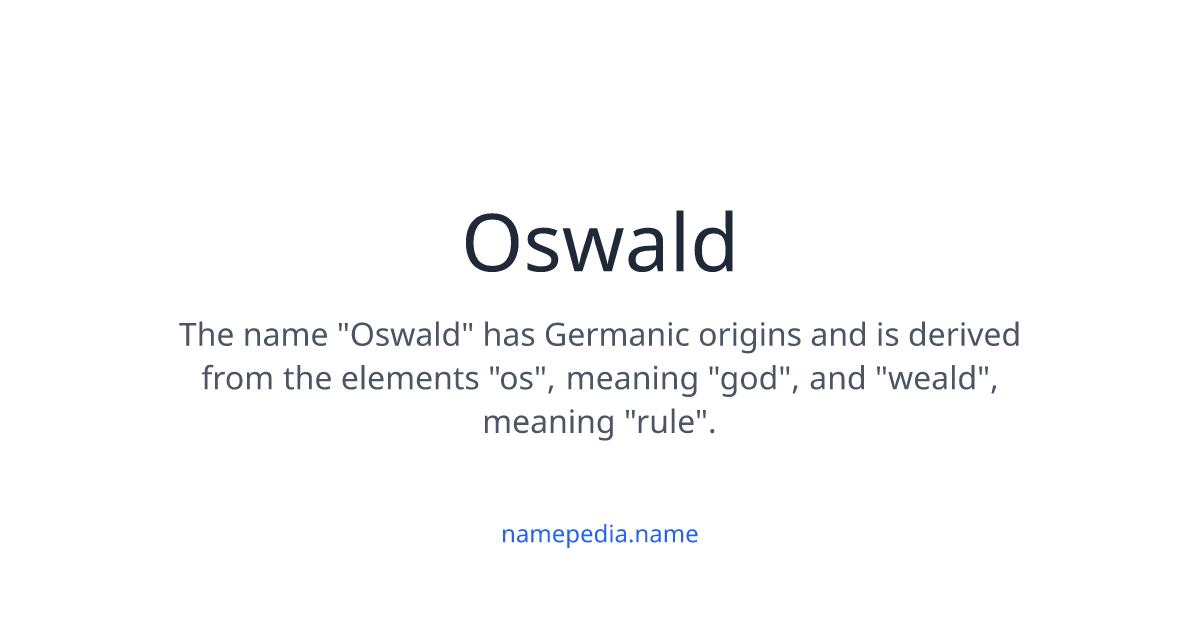 Oswald

The name "Oswald" has Germanic origins and is derived from the elements "os", meaning "god", and "weald", meaning "rule".

namepedia.name